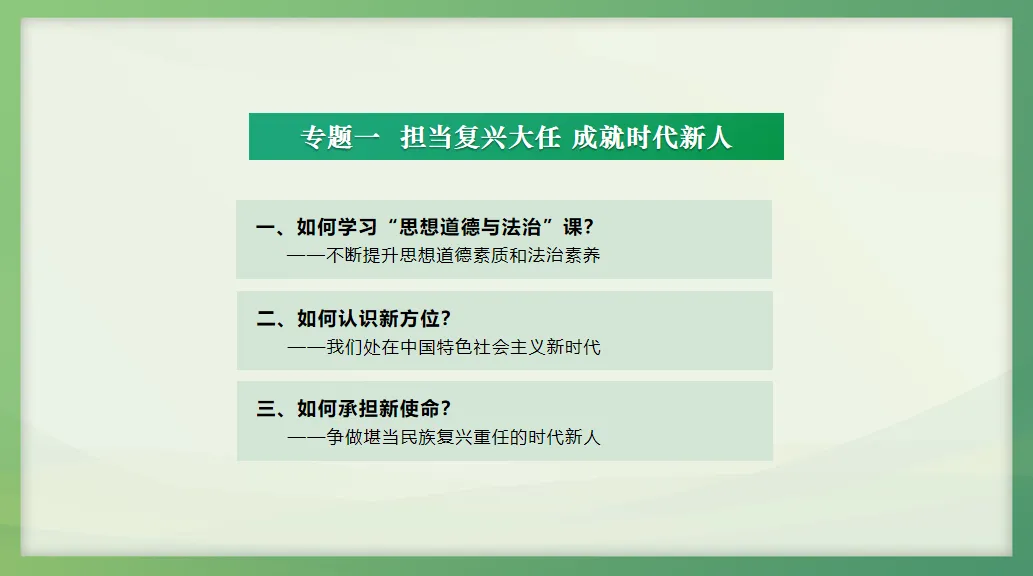 专题一 担当复兴大任 成就时代新人

一、如何学习“思想道德与法治”课？
——不断提升思想道德素质和法治素养

二、如何认识新方位？
——我们处在中国特色社会主义新时代

三、如何承担新使命？
——争做堪当民族复兴重任的时代新人